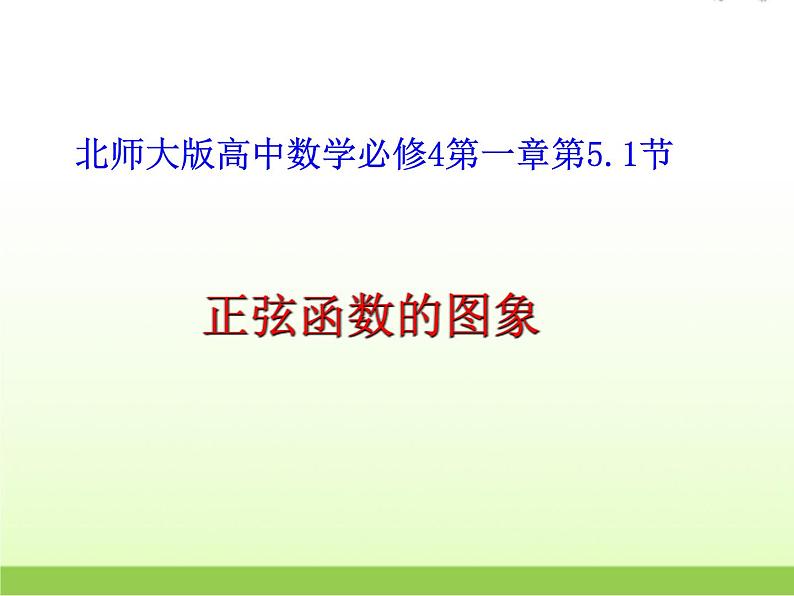 北师大版高中数学必修4第一章第5.1节

正弦函数的图象